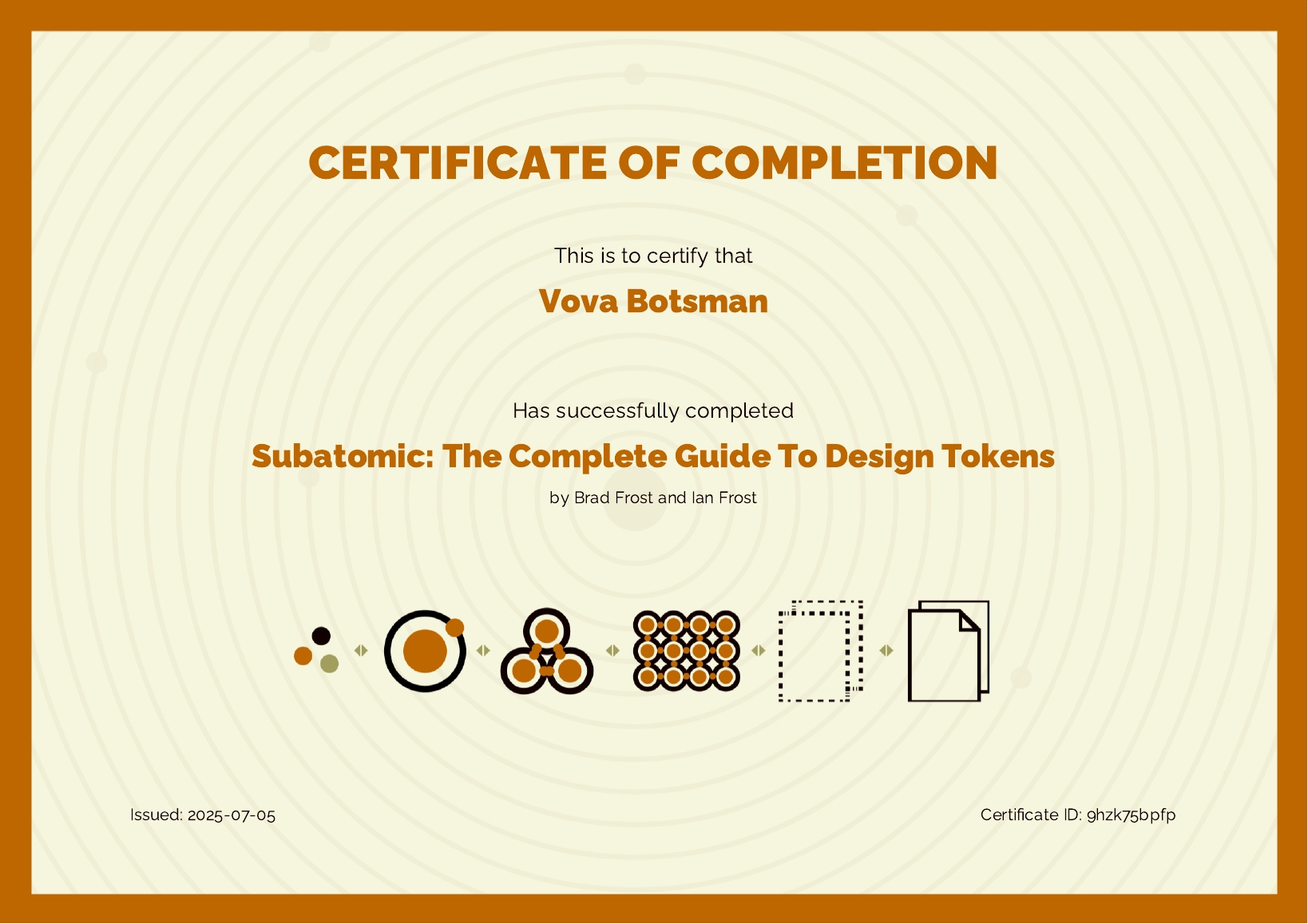 CERTIFICATE OF COMPLETION

This is to certify that

Vova Botsman

Has successfully completed

Subatomic: The Complete Guide To Design Tokens

by Brad Frost and Ian Frost

Issued: 2025-07-05

Certificate ID: 9hzk75bpfp